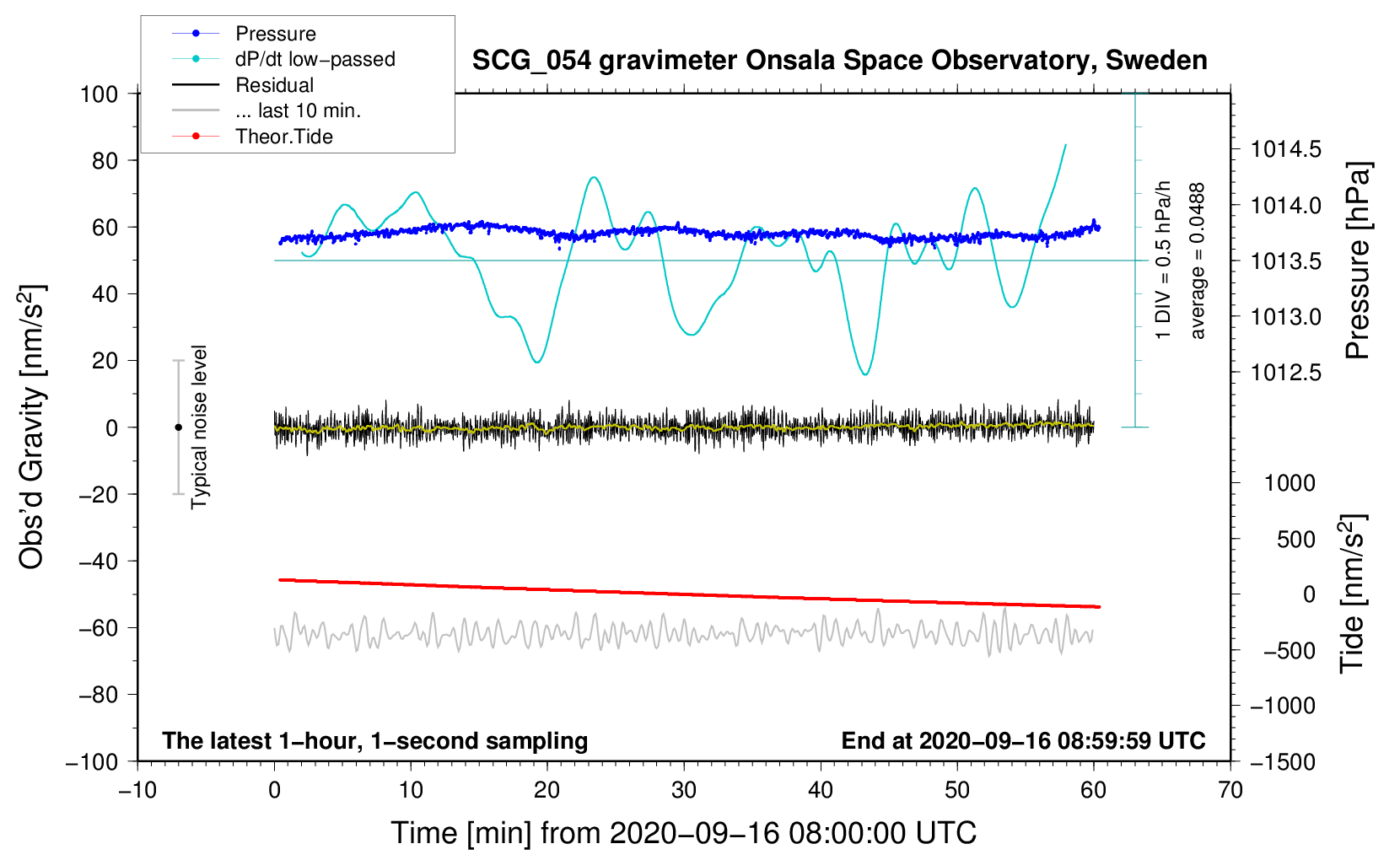 Pressure
dP/dt low−passed
Residual
... last 10 min.
Theor.Tide

SCG_054 gravimeter Onsala Space Observatory, Sweden

100
80
60
40
20
0
−20
−40
−60
−80
−100

Obs'd Gravity [nm/s$^2$]

Typical noise level

1 DIV = 0.5 hPa/h
average = 0.0488

1014.5
1014.0
1013.5
1013.0
1012.5

Pressure [hPa]

1000
500
0
−500
−1000
−1500

Tide [nm/s$^2$]

The latest 1−hour, 1−second sampling
End at 2020−09−16 08:59:59 UTC

−10
0
10
20
30
40
50
60
70

Time [min] from 2020−09−16 08:00:00 UTC